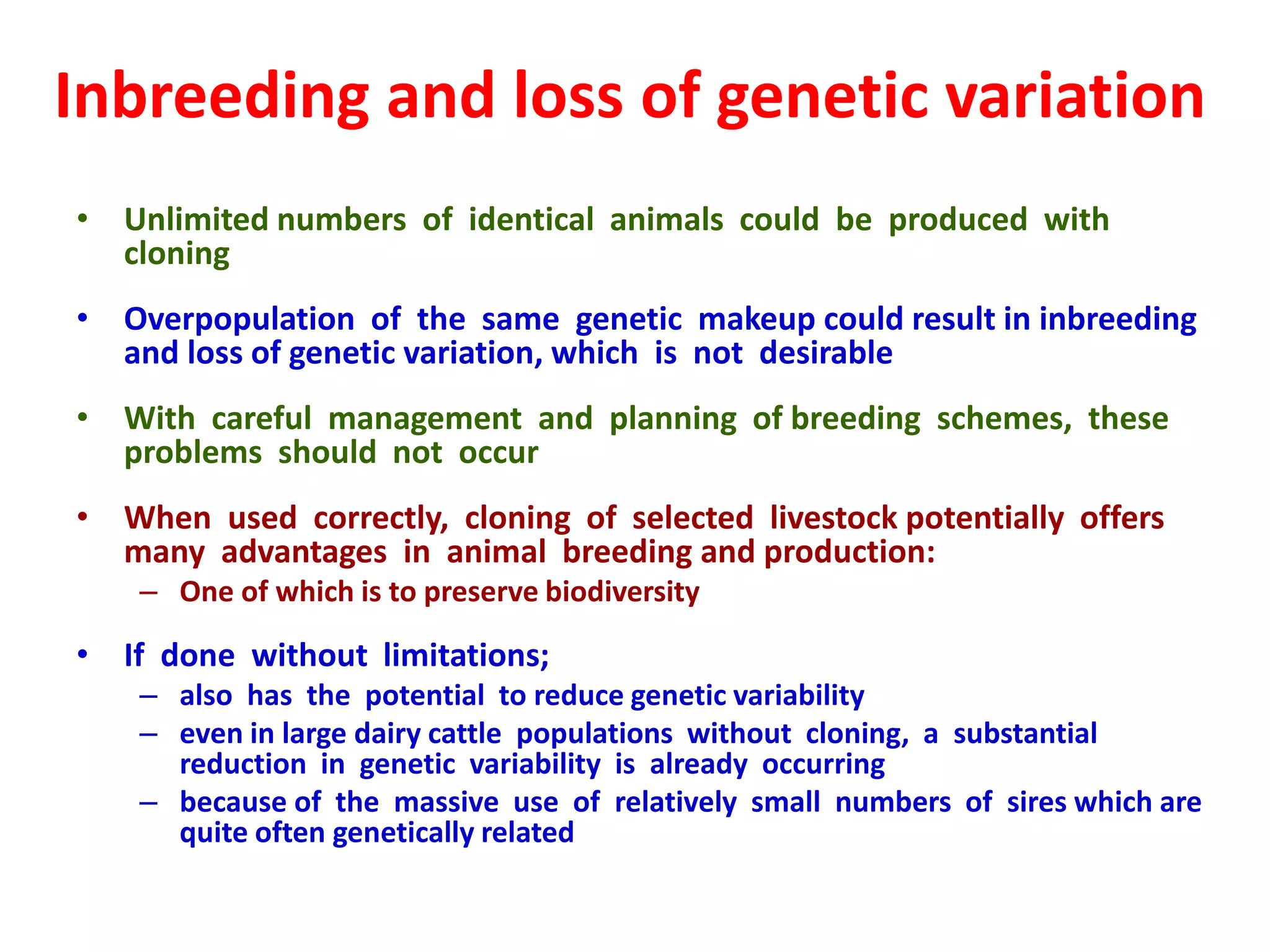 Inbreeding and loss of genetic variation

• Unlimited numbers of identical animals could be produced with cloning

• Overpopulation of the same genetic makeup could result in inbreeding and loss of genetic variation, which is not desirable

• With careful management and planning of breeding schemes, these problems should not occur

• When used correctly, cloning of selected livestock potentially offers many advantages in animal breeding and production:
– One of which is to preserve biodiversity

• If done without limitations;
– also has the potential to reduce genetic variability
– even in large dairy cattle populations without cloning, a substantial reduction in genetic variability is already occurring
– because of the massive use of relatively small numbers of sires which are quite often genetically related